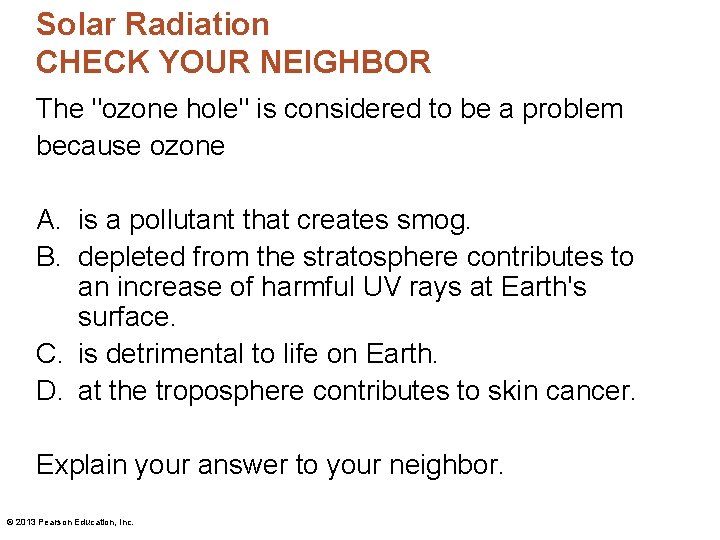 Solar Radiation
CHECK YOUR NEIGHBOR

The "ozone hole" is considered to be a problem because ozone

A. is a pollutant that creates smog.
B. depleted from the stratosphere contributes to an increase of harmful UV rays at Earth's surface.
C. is detrimental to life on Earth.
D. at the troposphere contributes to skin cancer.

Explain your answer to your neighbor.

© 2013 Pearson Education, Inc.